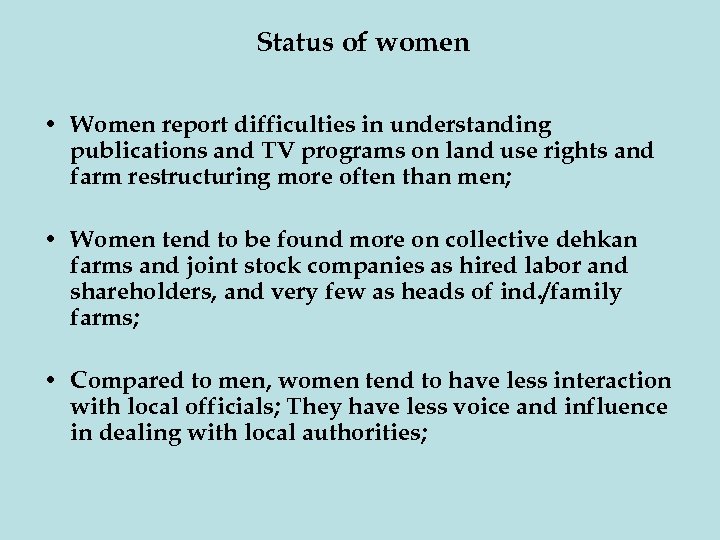 Status of women

• Women report difficulties in understanding publications and TV programs on land use rights and farm restructuring more often than men;

• Women tend to be found more on collective dehkan farms and joint stock companies as hired labor and shareholders, and very few as heads of ind./family farms;

• Compared to men, women tend to have less interaction with local officials; They have less voice and influence in dealing with local authorities;